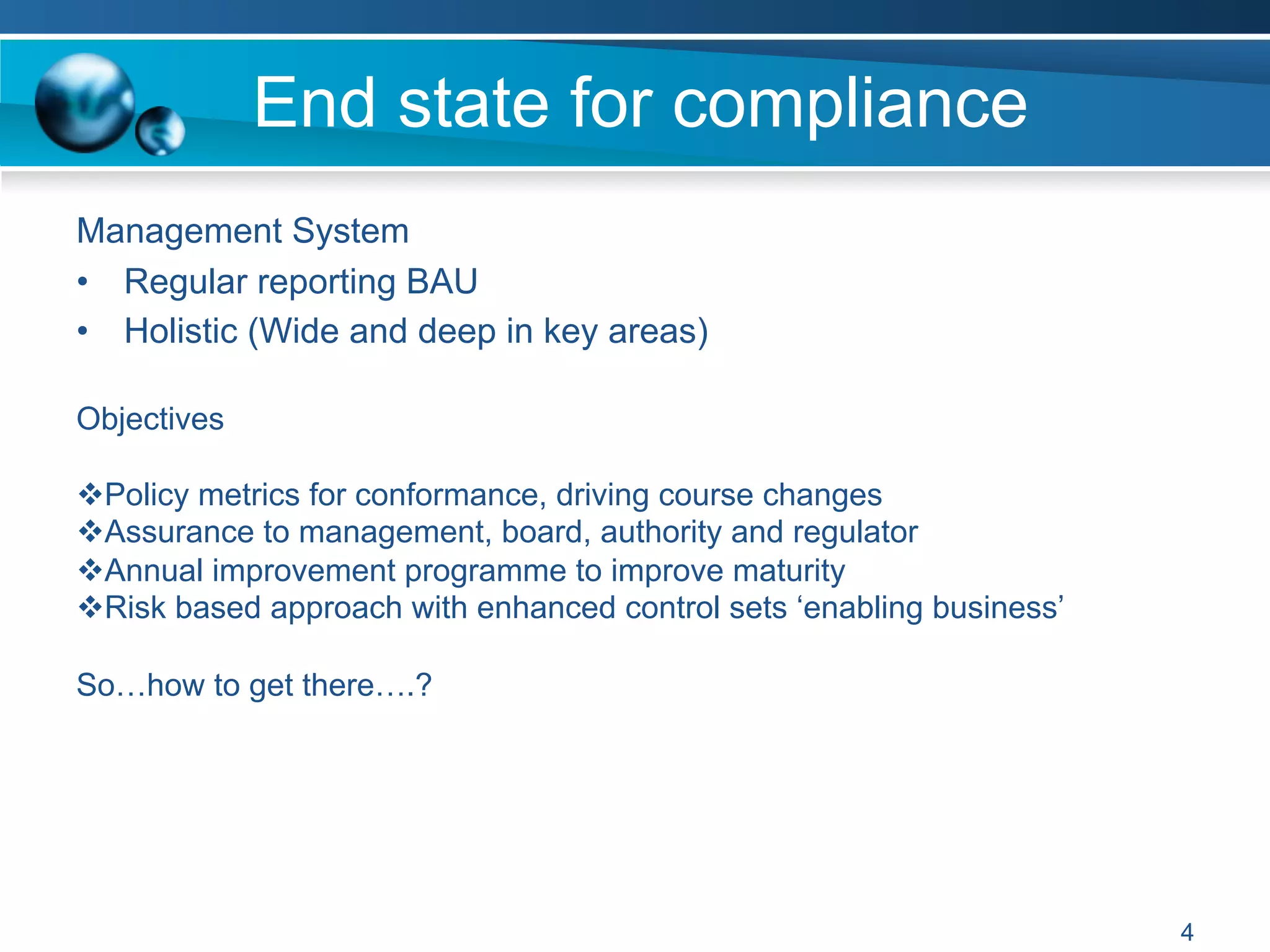 End state for compliance

Management System
• Regular reporting BAU
• Holistic (Wide and deep in key areas)

Objectives

❖Policy metrics for conformance, driving course changes
❖Assurance to management, board, authority and regulator
❖Annual improvement programme to improve maturity
❖Risk based approach with enhanced control sets ‘enabling business’

So…how to get there….?

4